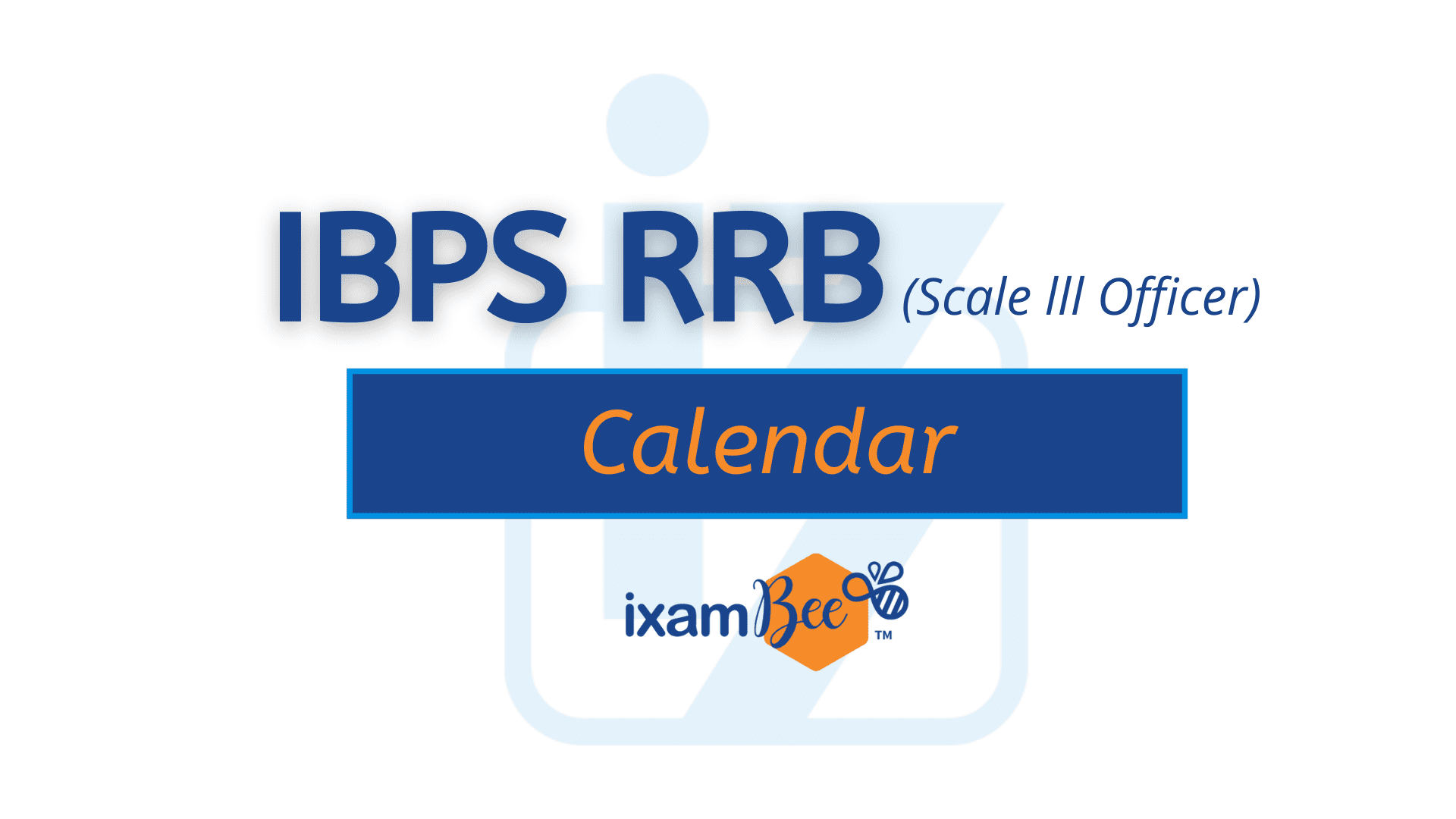 IBPS RRB (Scale III Officer)

Calendar

ixamBee™